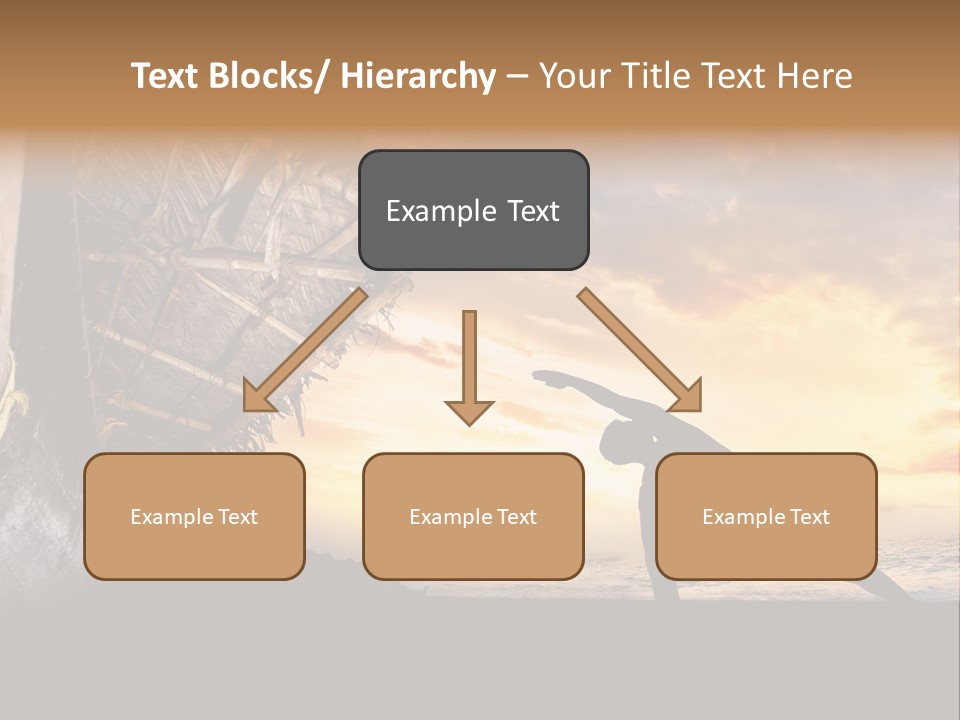 Text Blocks/ Hierarchy – Your Title Text Here

Example Text

Example Text

Example Text

Example Text